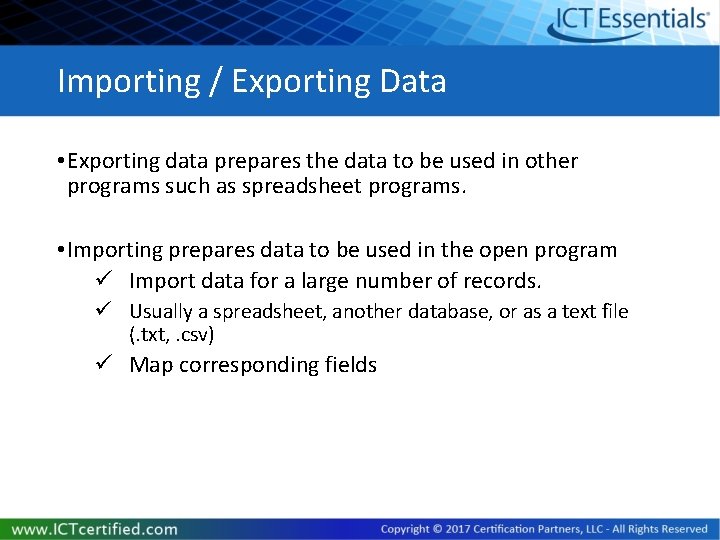 ICT Essentials®

Importing / Exporting Data

•Exporting data prepares the data to be used in other programs such as spreadsheet programs.

•Importing prepares data to be used in the open program
✓ Import data for a large number of records.
✓ Usually a spreadsheet, another database, or as a text file (.txt, .csv)
✓ Map corresponding fields

www.ICTcertified.com

Copyright © 2017 Certification Partners, LLC - All Rights Reserved